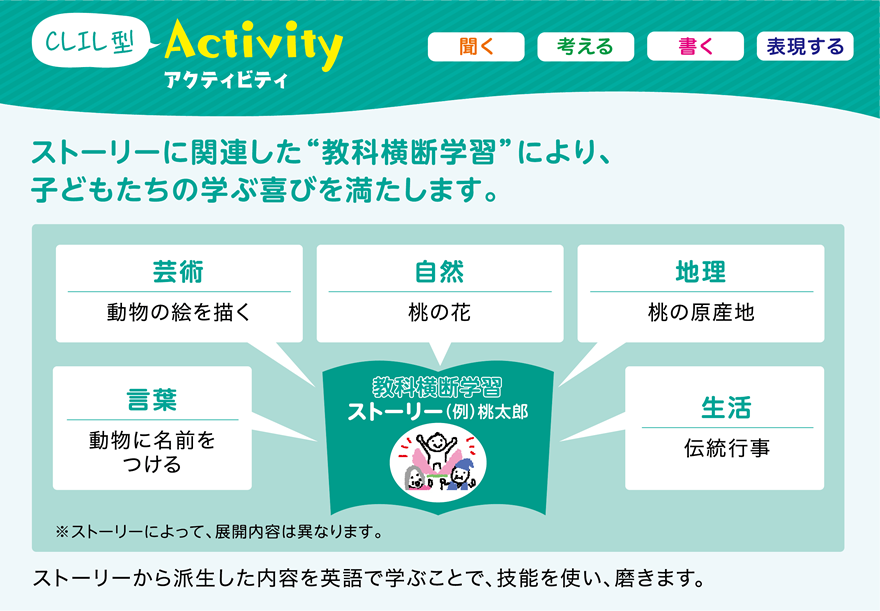 CLIL型 Activity
アクティビティ

聞く　考える　書く　表現する

ストーリーに関連した“教科横断学習”により、子どもたちの学ぶ喜びを満たします。

芸術
動物の絵を描く

自然
桃の花

地理
桃の原産地

言葉
動物に名前をつける

教科横断学習
ストーリー(例)桃太郎

生活
伝統行事

※ストーリーによって、展開内容は異なります。

ストーリーから派生した内容を英語で学ぶことで、技能を使い、磨きます。